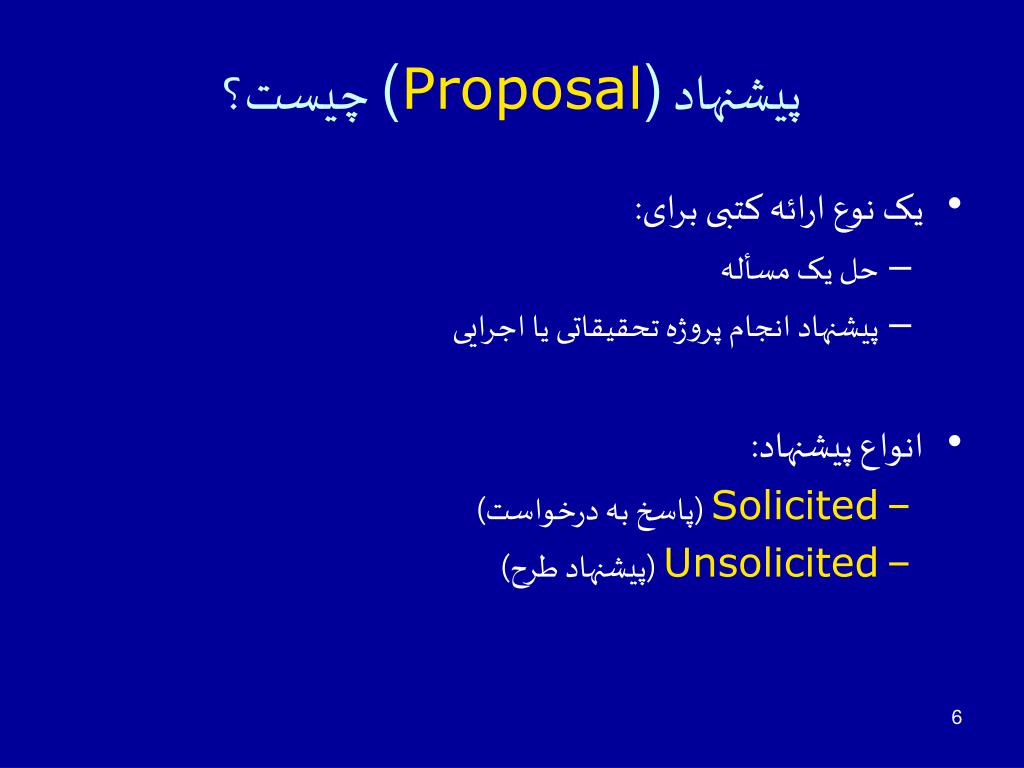 پیشنهاد (Proposal) چیست؟

• یک نوع ارائه کتبی برای:
– حل یک مسأله
– پیشنهاد انجام پروژه تحقیقاتی یا اجرایی

• انواع پیشنهاد:
– Solicited (پاسخ به درخواست)
– Unsolicited (پیشنهاد طرح)

6